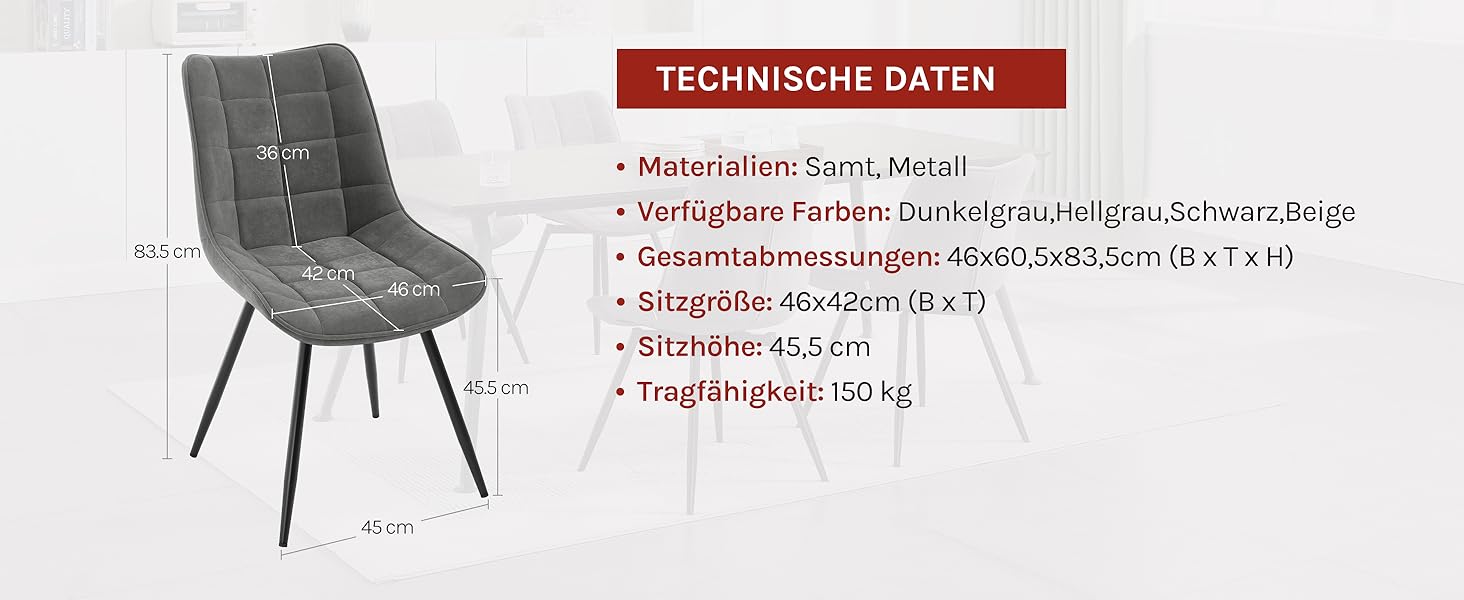 36 cm
83.5 cm
42 cm
46 cm
45.5 cm
45 cm

TECHNISCHE DATEN

• Materialien: Samt, Metall
• Verfügbare Farben: Dunkelgrau,Hellgrau,Schwarz,Beige
• Gesamtabmessungen: 46x60,5x83,5cm (B x T x H)
• Sitzgröße: 46x42cm (B x T)
• Sitzhöhe: 45,5 cm
• Tragfähigkeit: 150 kg